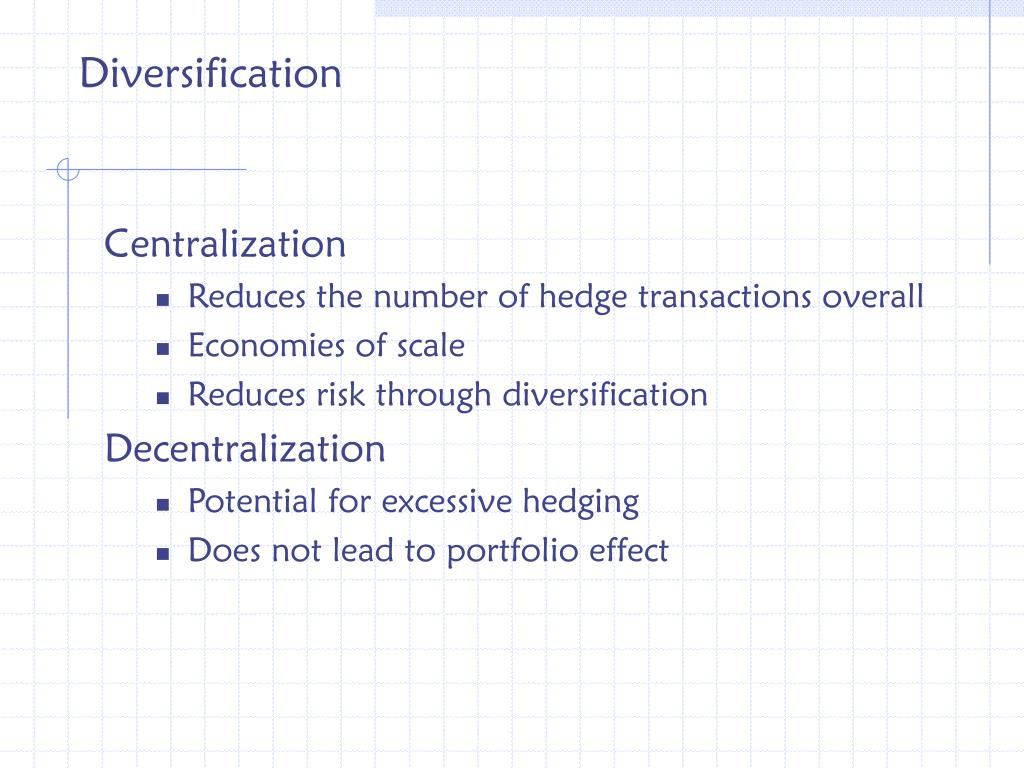 Diversification

Centralization

- Reduces the number of hedge transactions overall
- Economies of scale
- Reduces risk through diversification

Decentralization

- Potential for excessive hedging
- Does not lead to portfolio effect